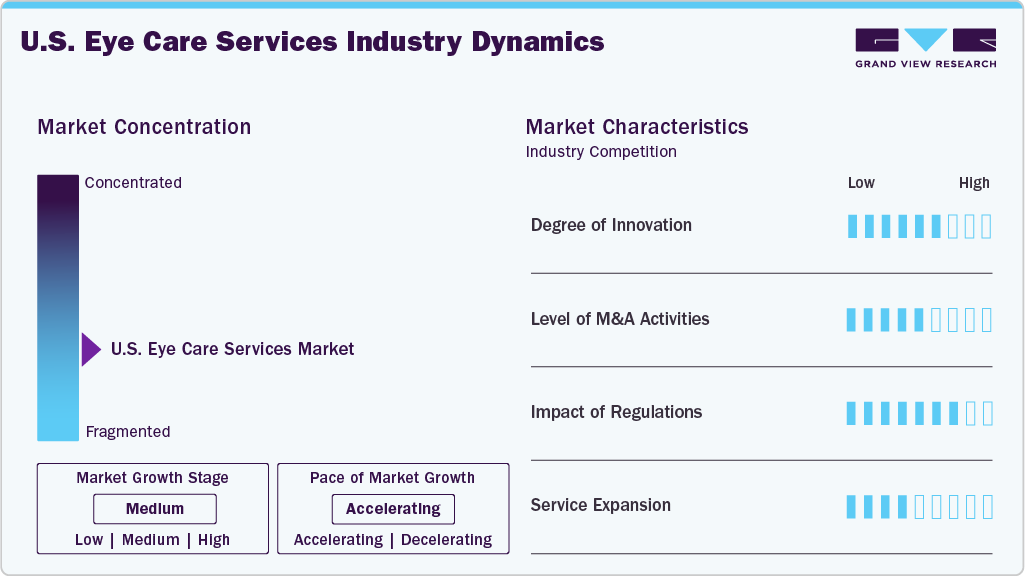 U.S. Eye Care Services Industry Dynamics

GRAND VIEW RESEARCH

Market Concentration

Concentrated

U.S. Eye Care Services Market

Fragmented

Market Growth Stage
Medium
Low | Medium | High

Pace of Market Growth
Accelerating
Accelerating | Decelerating

Market Characteristics
Industry Competition

Low High

Degree of Innovation

Level of M&A Activities

Impact of Regulations

Service Expansion